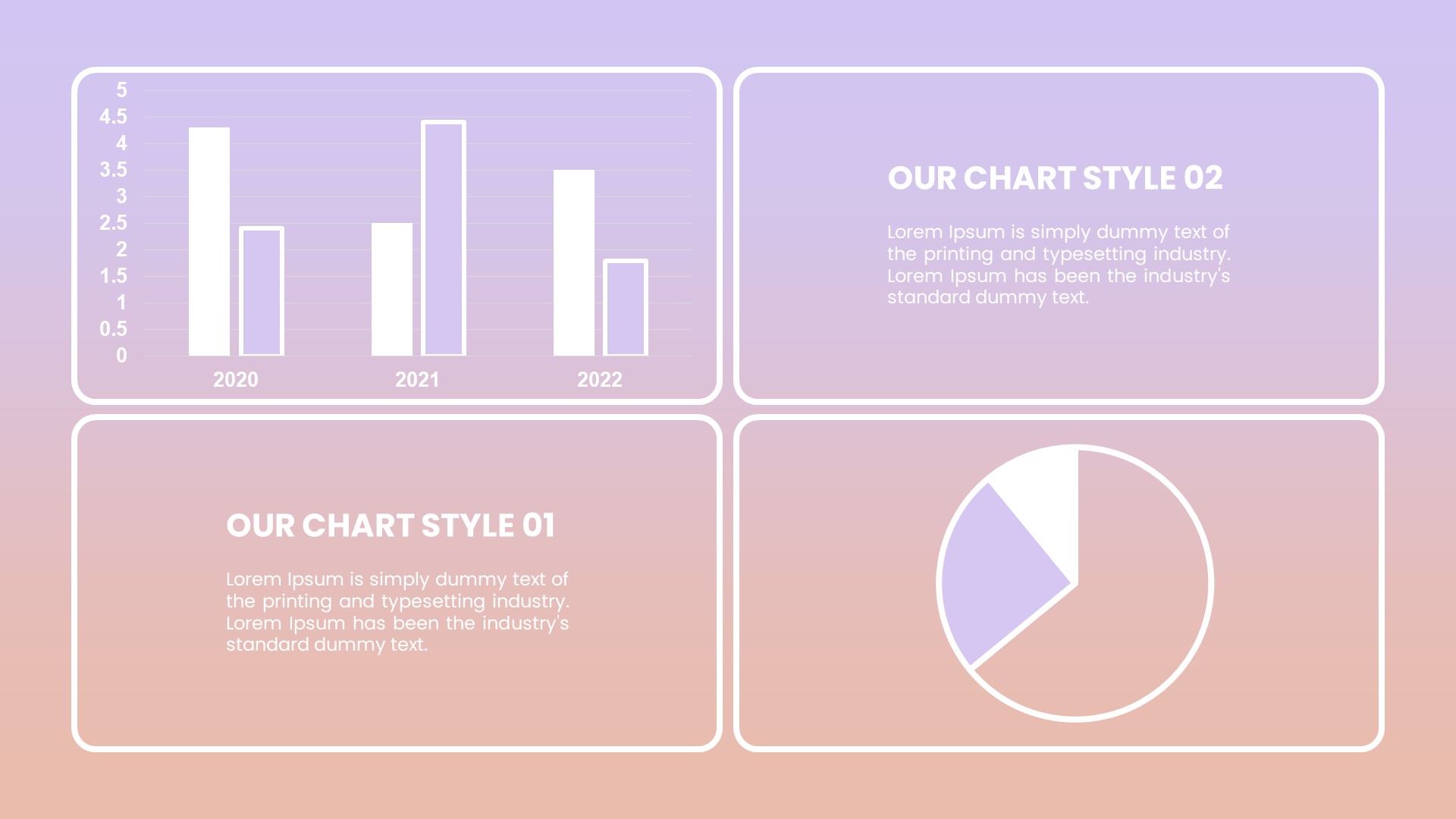 5
4.5
4
3.5
3
2.5
2
1.5
1
0.5
0

2020 2021 2022

OUR CHART STYLE 02

Lorem Ipsum is simply dummy text of the printing and typesetting industry. Lorem Ipsum has been the industry's standard dummy text.

OUR CHART STYLE 01

Lorem Ipsum is simply dummy text of the printing and typesetting industry. Lorem Ipsum has been the industry's standard dummy text.